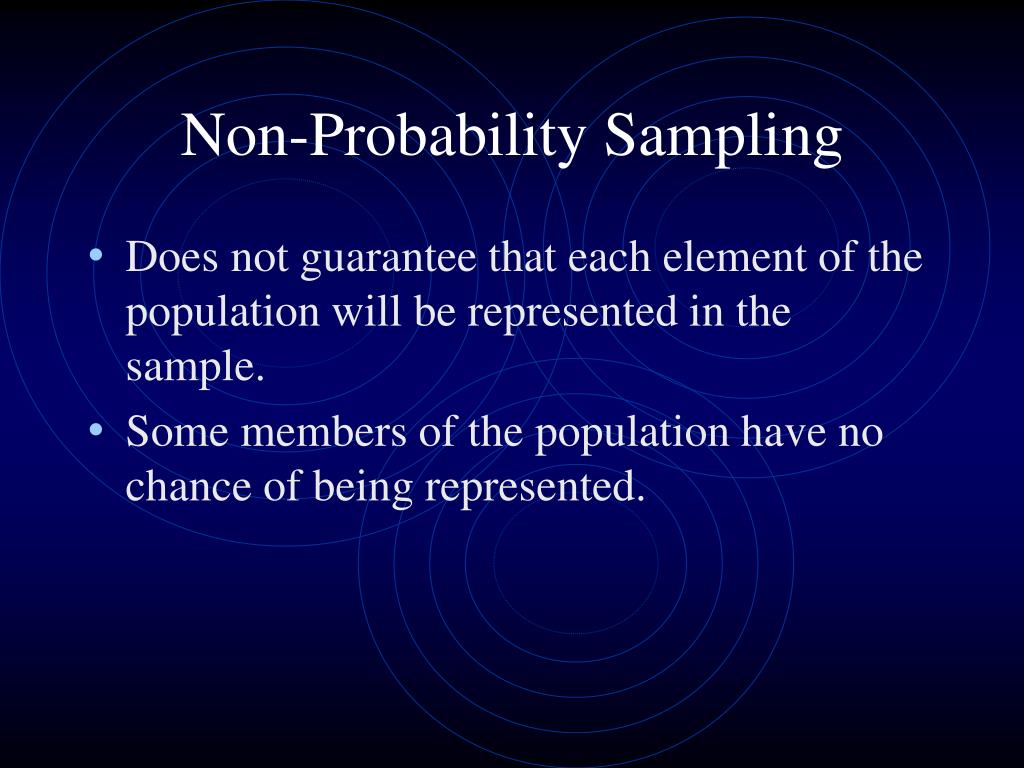 Non-Probability Sampling

• Does not guarantee that each element of the population will be represented in the sample.
• Some members of the population have no chance of being represented.